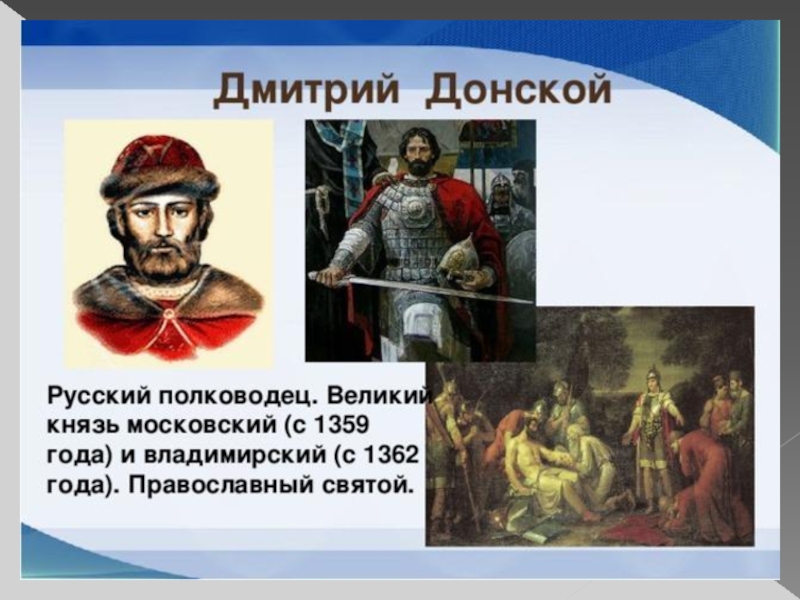 Дмитрий Донской

Русский полководец. Великий князь московский (с 1359 года) и владимирский (с 1362 года). Православный святой.